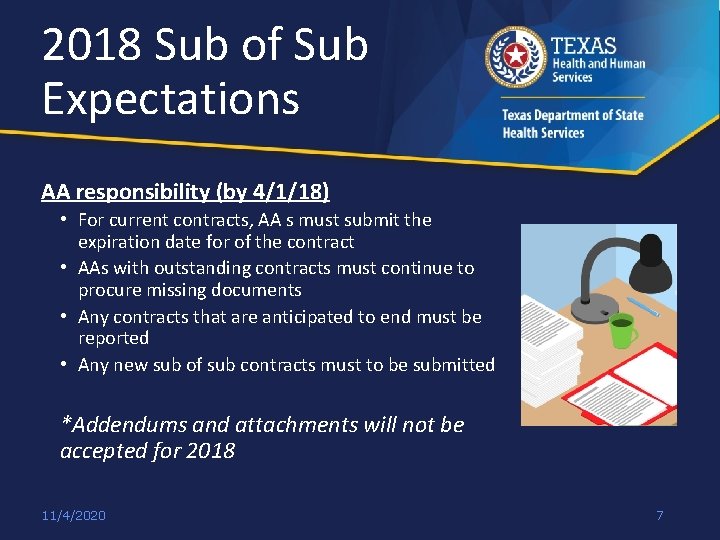 2018 Sub of Sub Expectations

TEXAS
Health and Human Services

Texas Department of State Health Services

AA responsibility (by 4/1/18)

• For current contracts, AA s must submit the expiration date for of the contract
• AAs with outstanding contracts must continue to procure missing documents
• Any contracts that are anticipated to end must be reported
• Any new sub of sub contracts must to be submitted

*Addendums and attachments will not be accepted for 2018

11/4/2020

7